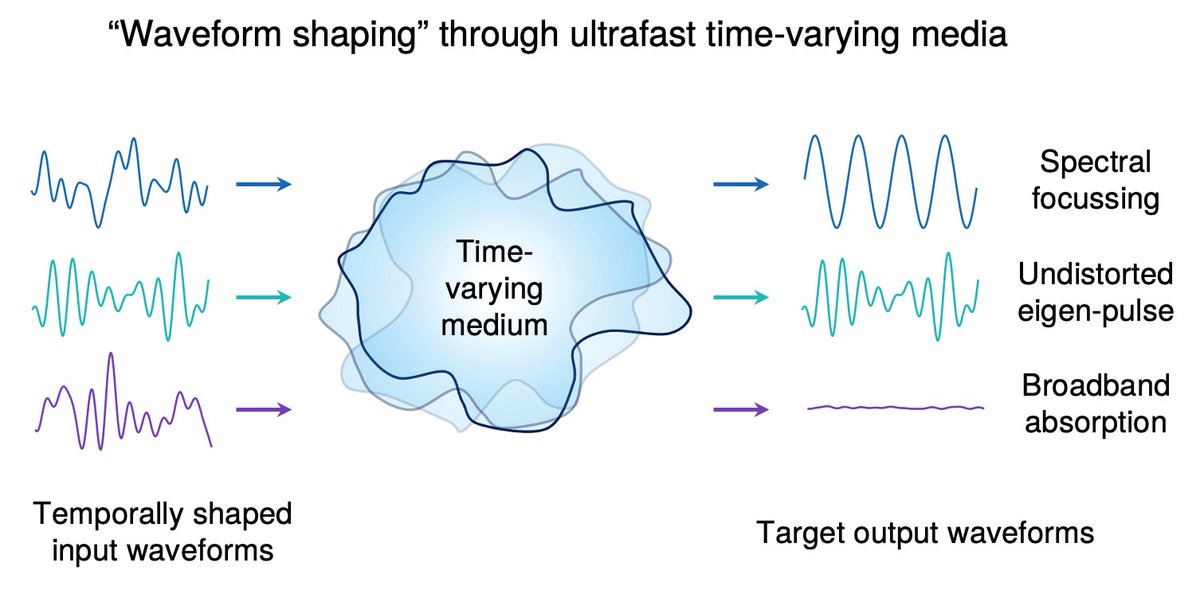 “Waveform shaping” through ultrafast time-varying media

Time-varying medium

Spectral focussing

Undistorted eigen-pulse

Broadband absorption

Temporally shaped input waveforms

Target output waveforms